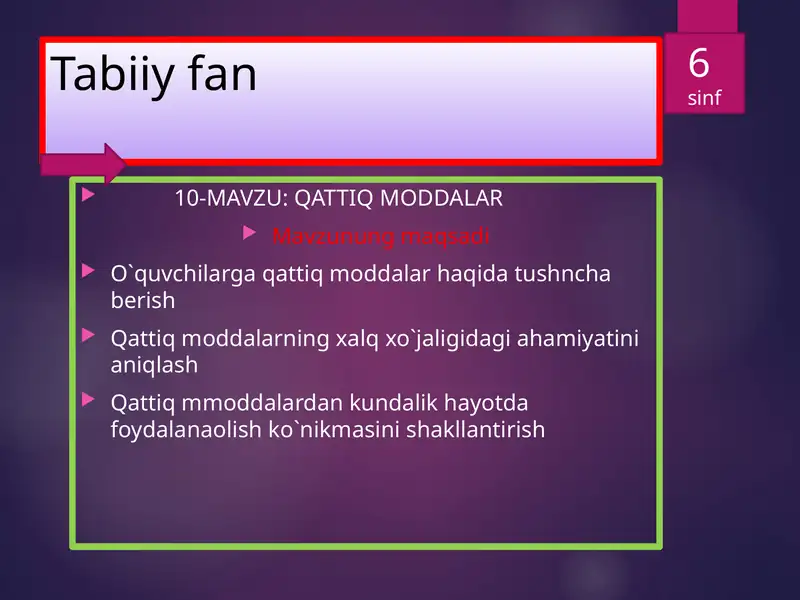 Tabiiy fan

6
sinf

10-MAVZU: QATTIQ MODDALAR

Mavzunung maqsadi

O`quvchilarga qattiq moddalar haqida tushncha berish

Qattiq moddalarning xalq xo`jaligidagi ahamiyatini aniqlash

Qattiq mmoddalardan kundalik hayotda foydalanaolish ko`nikmasini shakllantirish